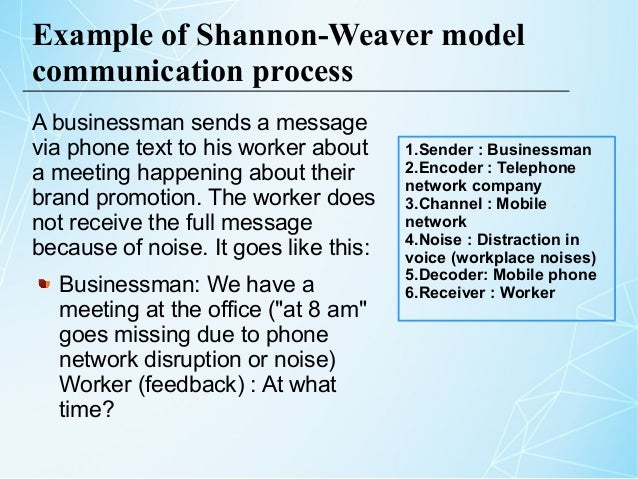 Example of Shannon-Weaver model communication process

A businessman sends a message via phone text to his worker about a meeting happening about their brand promotion. The worker does not receive the full message because of noise. It goes like this:

Businessman: We have a meeting at the office ("at 8 am" goes missing due to phone network disruption or noise) Worker (feedback) : At what time?

1.Sender : Businessman
2.Encoder : Telephone network company
3.Channel : Mobile network
4.Noise : Distraction in voice (workplace noises)
5.Decoder: Mobile phone
6.Receiver : Worker